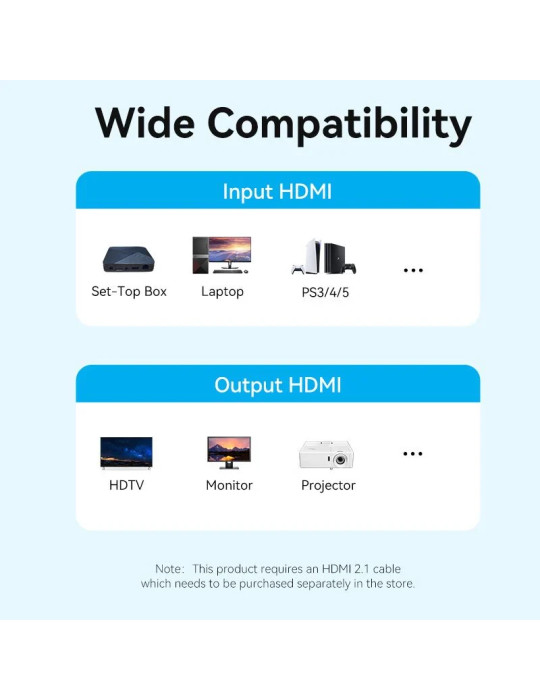 Wide Compatibility

Input HDMI

Set-Top Box
Laptop
PS3/4/5
...

Output HDMI

HDTV
Monitor
Projector
...

Note: This product requires an HDMI 2.1 cable which needs to be purchased separately in the store.